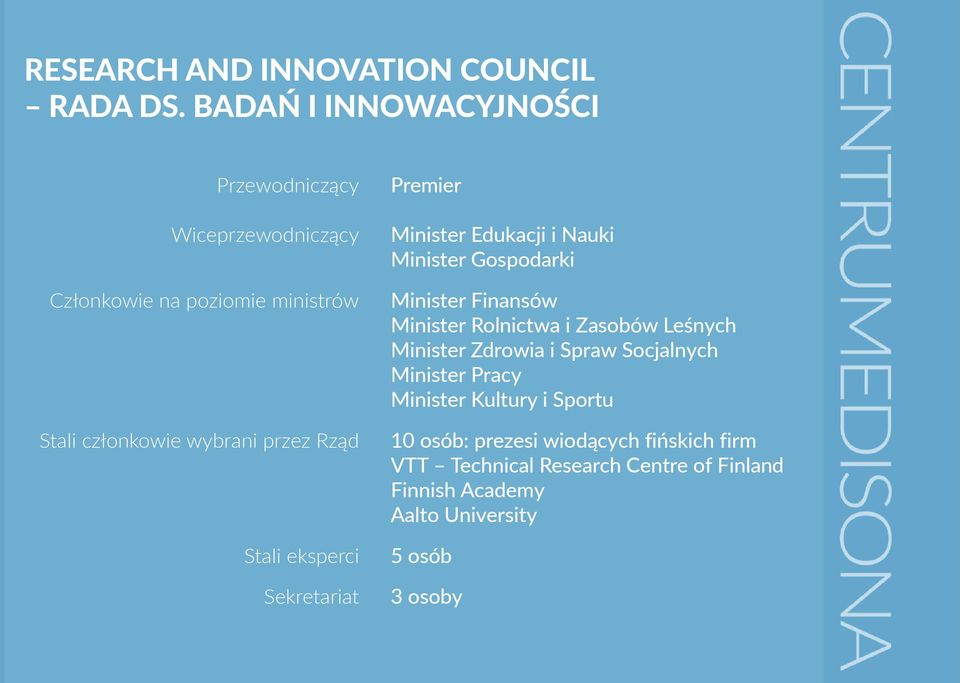 RESEARCH AND INNOVATION COUNCIL
– RADA DS. BADAŃ I INNOWACYJNOŚCI

| | |
|---|---|
| Przewodniczący | Premier |
| Wiceprzewodniczący | Minister Edukacji i Nauki<br>Minister Gospodarki |
| Członkowie na poziomie ministrów | Minister Finansów<br>Minister Rolnictwa i Zasobów Leśnych<br>Minister Zdrowia i Spraw Socjalnych<br>Minister Pracy<br>Minister Kultury i Sportu |
| Stali członkowie wybrani przez Rząd | 10 osób: prezesi wiodących fińskich firm<br>VTT – Technical Research Centre of Finland<br>Finnish Academy<br>Aalto University |
| Stali eksperci | 5 osób |
| Sekretariat | 3 osoby |

CENTRUMEDISONA